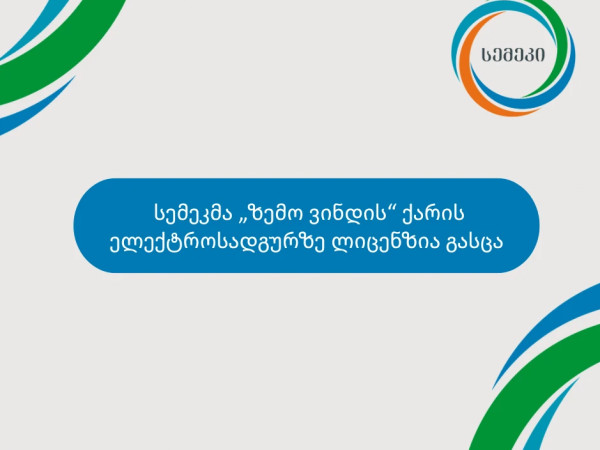 სემეკი

სემეკმა „ზემო ვინდის“ ქარის ელექტროსადგურზე ლიცენზია გასცა